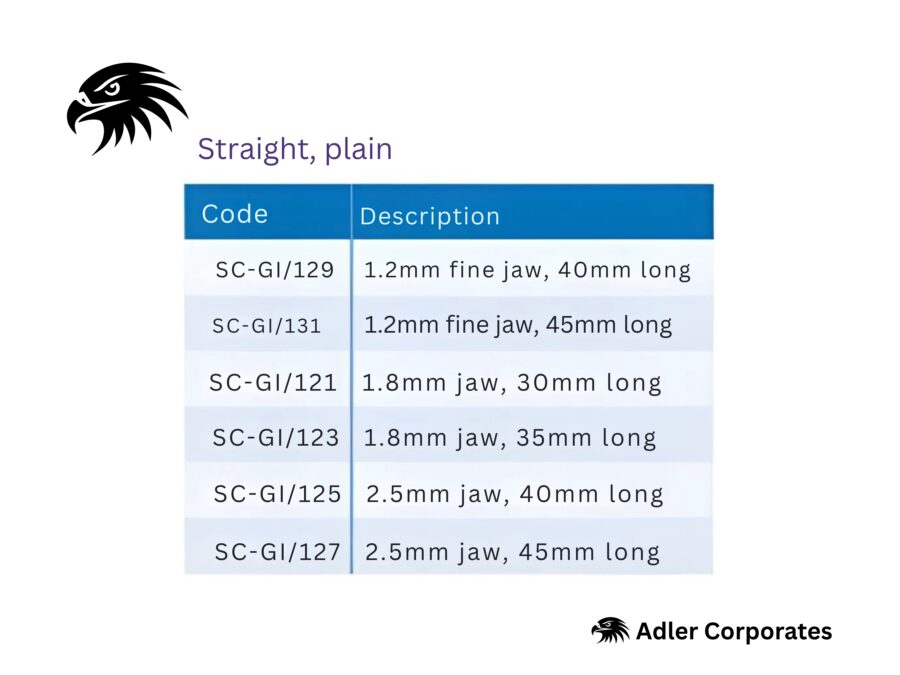 Straight, plain

| Code | Description |
|---|---|
| SC-GI/129 | 1.2mm fine jaw, 40mm long |
| SC-GI/131 | 1.2mm fine jaw, 45mm long |
| SC-GI/121 | 1.8mm jaw, 30mm long |
| SC-GI/123 | 1.8mm jaw, 35mm long |
| SC-GI/125 | 2.5mm jaw, 40mm long |
| SC-GI/127 | 2.5mm jaw, 45mm long |

Adler Corporates